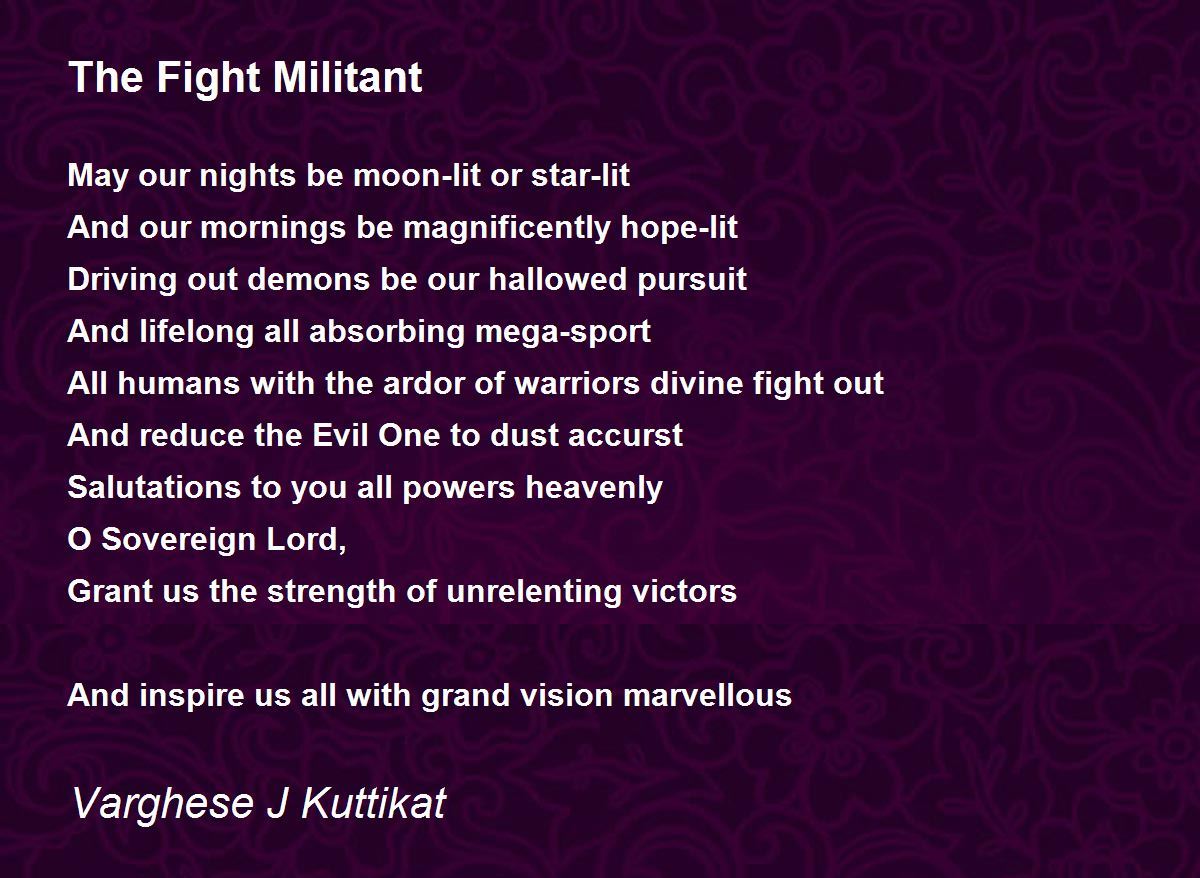 The Fight Militant

May our nights be moon-lit or star-lit
And our mornings be magnificently hope-lit
Driving out demons be our hallowed pursuit
And lifelong all absorbing mega-sport
All humans with the ardor of warriors divine fight out
And reduce the Evil One to dust accurst
Salutations to you all powers heavenly
O Sovereign Lord,
Grant us the strength of unrelenting victors

And inspire us all with grand vision marvellous

Varghese J Kuttikat